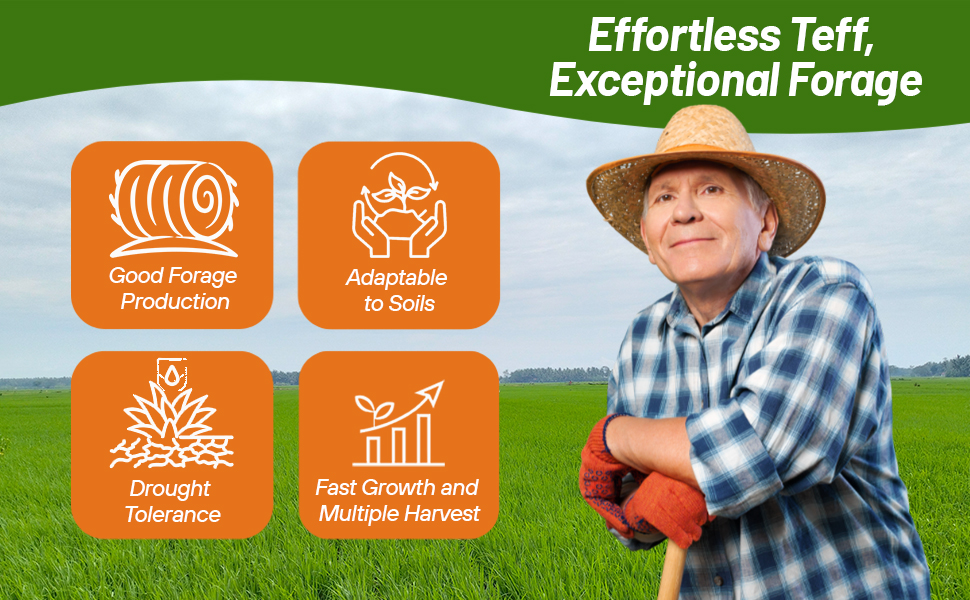 Effortless Teff, Exceptional Forage

Good Forage Production

Adaptable to Soils

Drought Tolerance

Fast Growth and Multiple Harvest